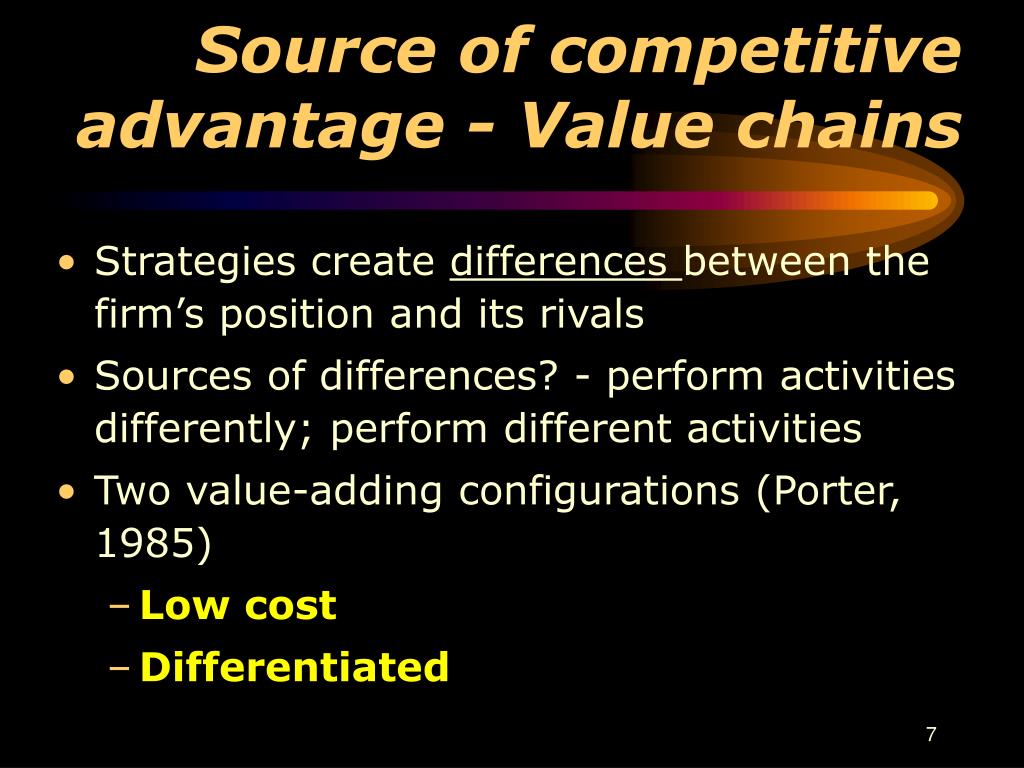 Source of competitive advantage - Value chains

• Strategies create differences between the firm's position and its rivals
• Sources of differences? - perform activities differently; perform different activities
• Two value-adding configurations (Porter, 1985)
– Low cost
– Differentiated

7